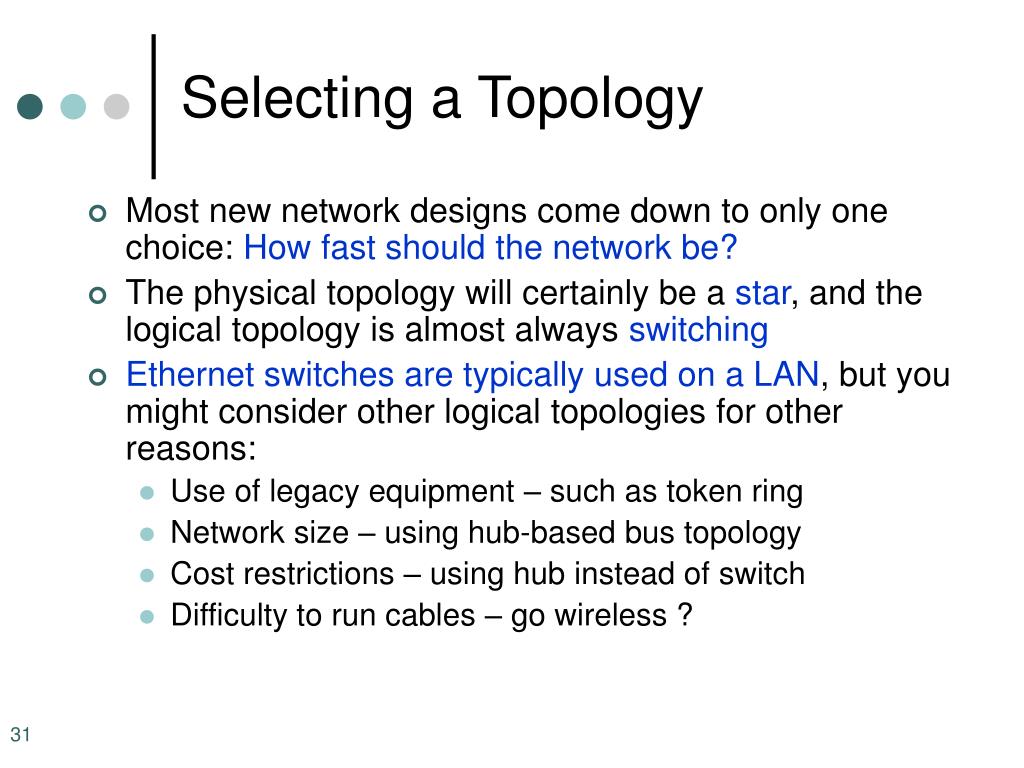 Selecting a Topology

Most new network designs come down to only one choice: How fast should the network be?

The physical topology will certainly be a star, and the logical topology is almost always switching

Ethernet switches are typically used on a LAN, but you might consider other logical topologies for other reasons:

Use of legacy equipment – such as token ring

Network size – using hub-based bus topology

Cost restrictions – using hub instead of switch

Difficulty to run cables – go wireless ?

31